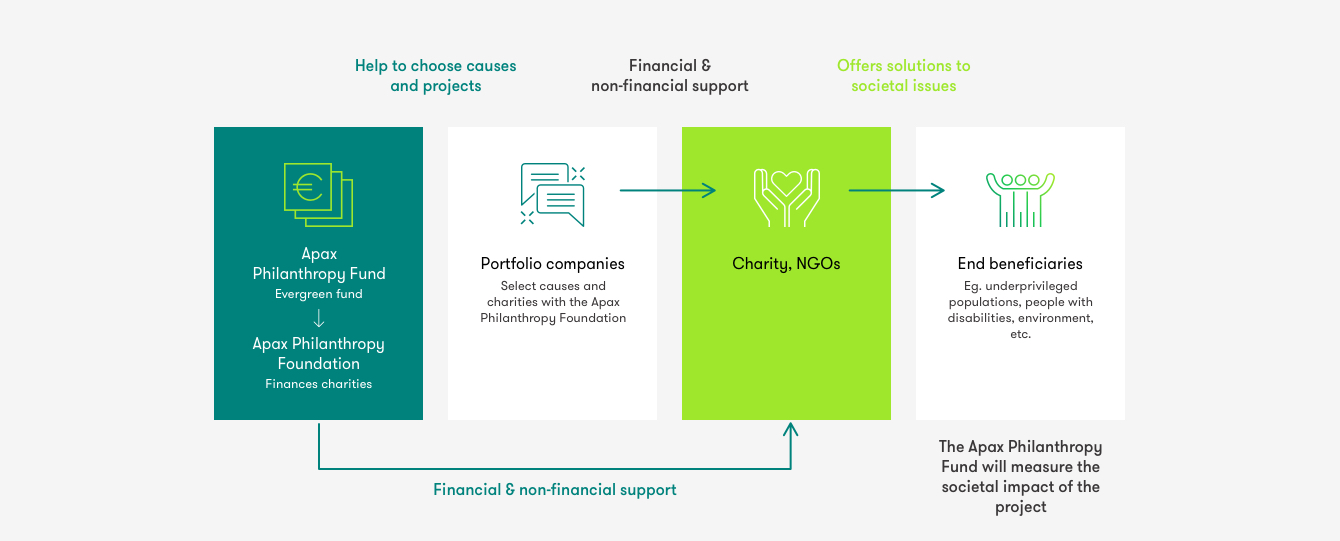 Help to choose causes and projects

Financial & non-financial support

Offers solutions to societal issues

Apax Philanthropy Fund
Evergreen fund
↓
Apax Philanthropy Foundation
Finances charities

Portfolio companies
Select causes and charities with the Apax Philanthropy Foundation

Charity, NGOs

End beneficiaries
Eg. underprivileged populations, people with disabilities, environment, etc.

Financial & non-financial support

The Apax Philanthropy Fund will measure the societal impact of the project